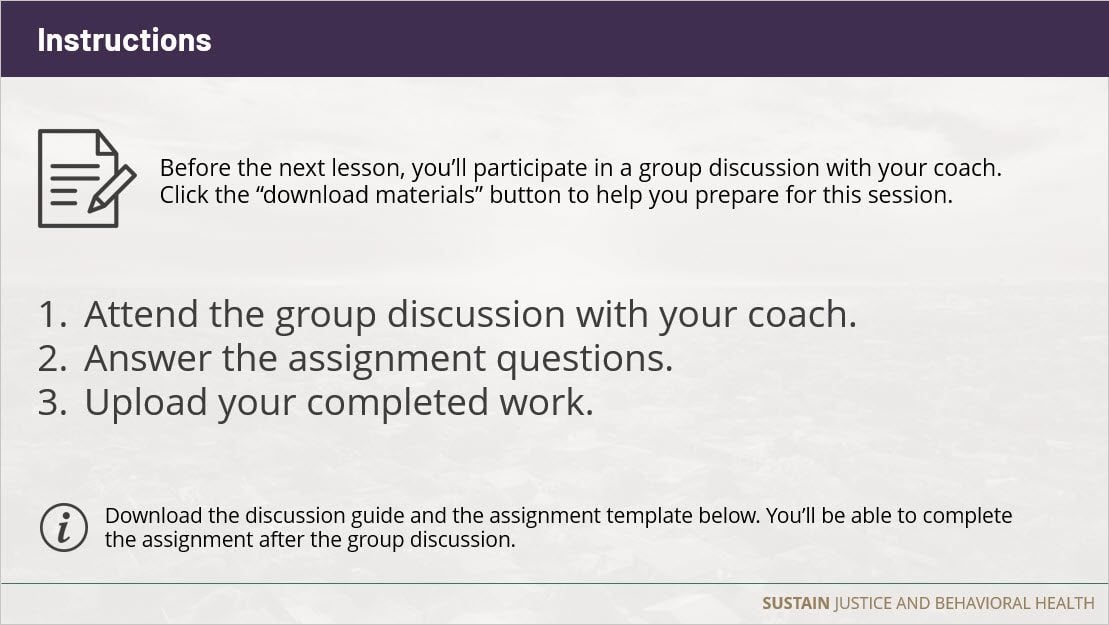 Instructions

Before the next lesson, you'll participate in a group discussion with your coach. Click the "download materials" button to help you prepare for this session.

1. Attend the group discussion with your coach.
2. Answer the assignment questions.
3. Upload your completed work.

Download the discussion guide and the assignment template below. You'll be able to complete the assignment after the group discussion.

SUSTAIN JUSTICE AND BEHAVIORAL HEALTH